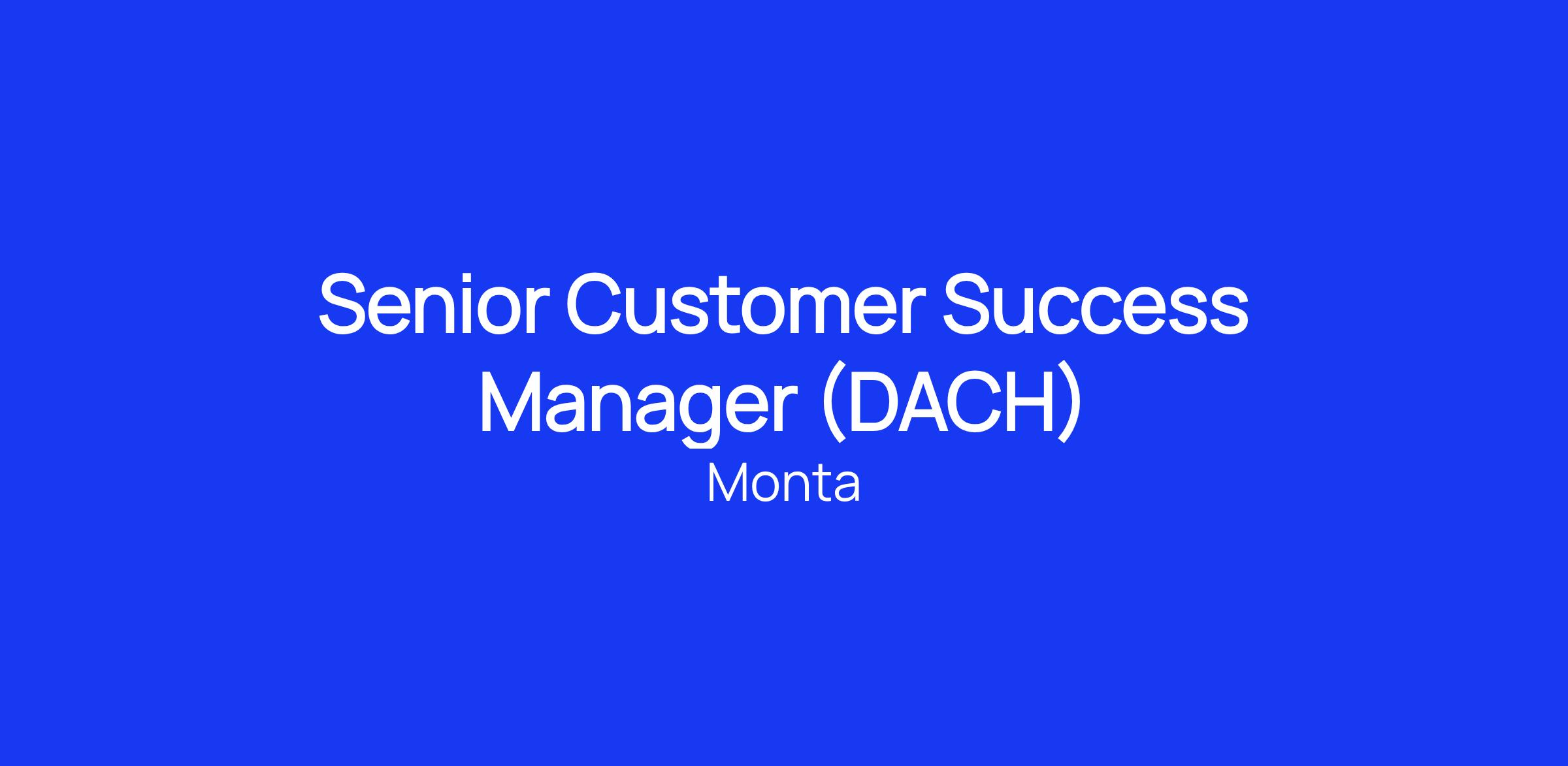 Senior Customer Success Manager (DACH)

Monta